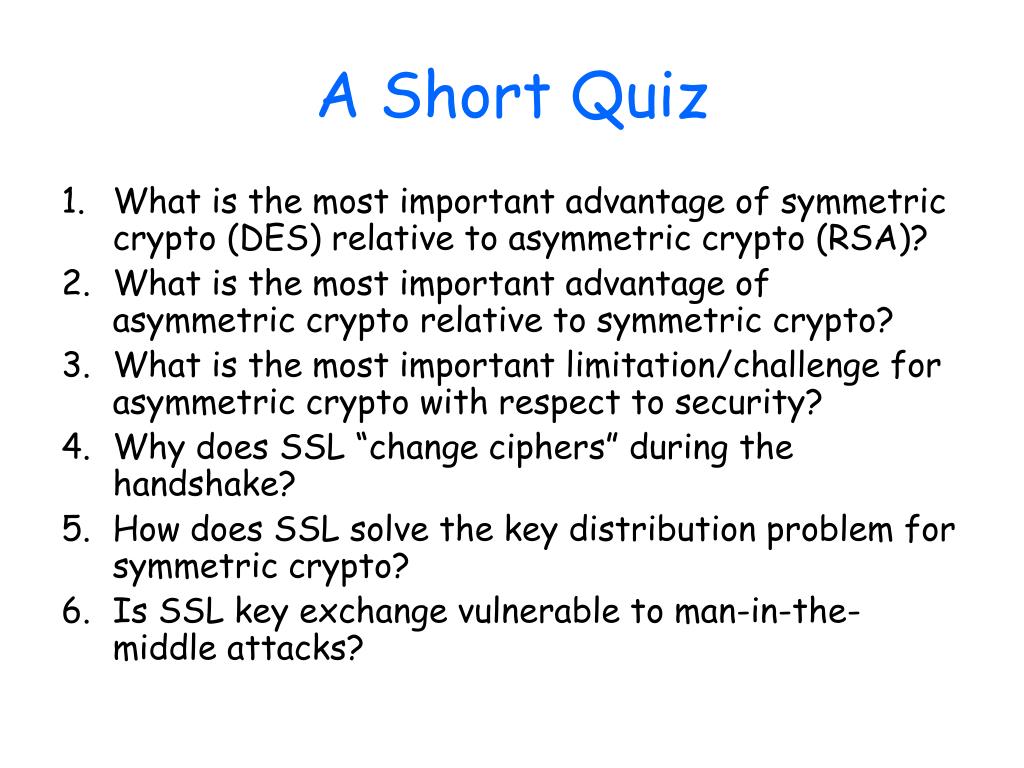 A Short Quiz

1. What is the most important advantage of symmetric crypto (DES) relative to asymmetric crypto (RSA)?
2. What is the most important advantage of asymmetric crypto relative to symmetric crypto?
3. What is the most important limitation/challenge for asymmetric crypto with respect to security?
4. Why does SSL “change ciphers” during the handshake?
5. How does SSL solve the key distribution problem for symmetric crypto?
6. Is SSL key exchange vulnerable to man-in-the-middle attacks?